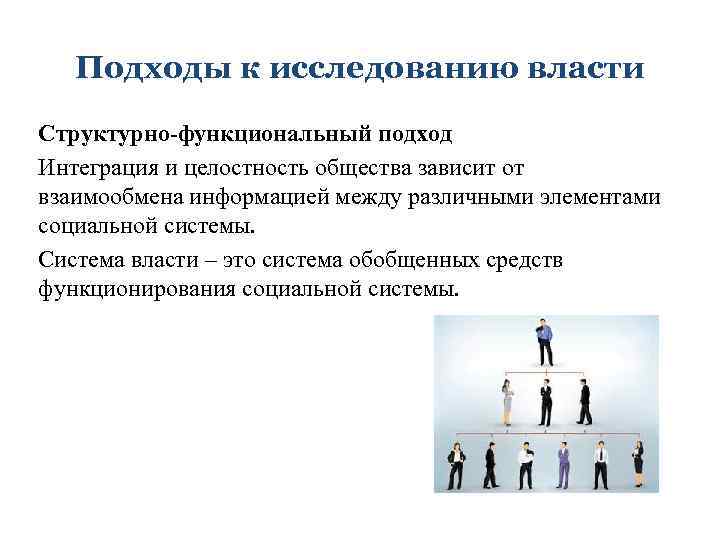 Подходы к исследованию власти

Структурно-функциональный подход

Интеграция и целостность общества зависит от взаимообмена информацией между различными элементами социальной системы.

Система власти – это система обобщенных средств функционирования социальной системы.